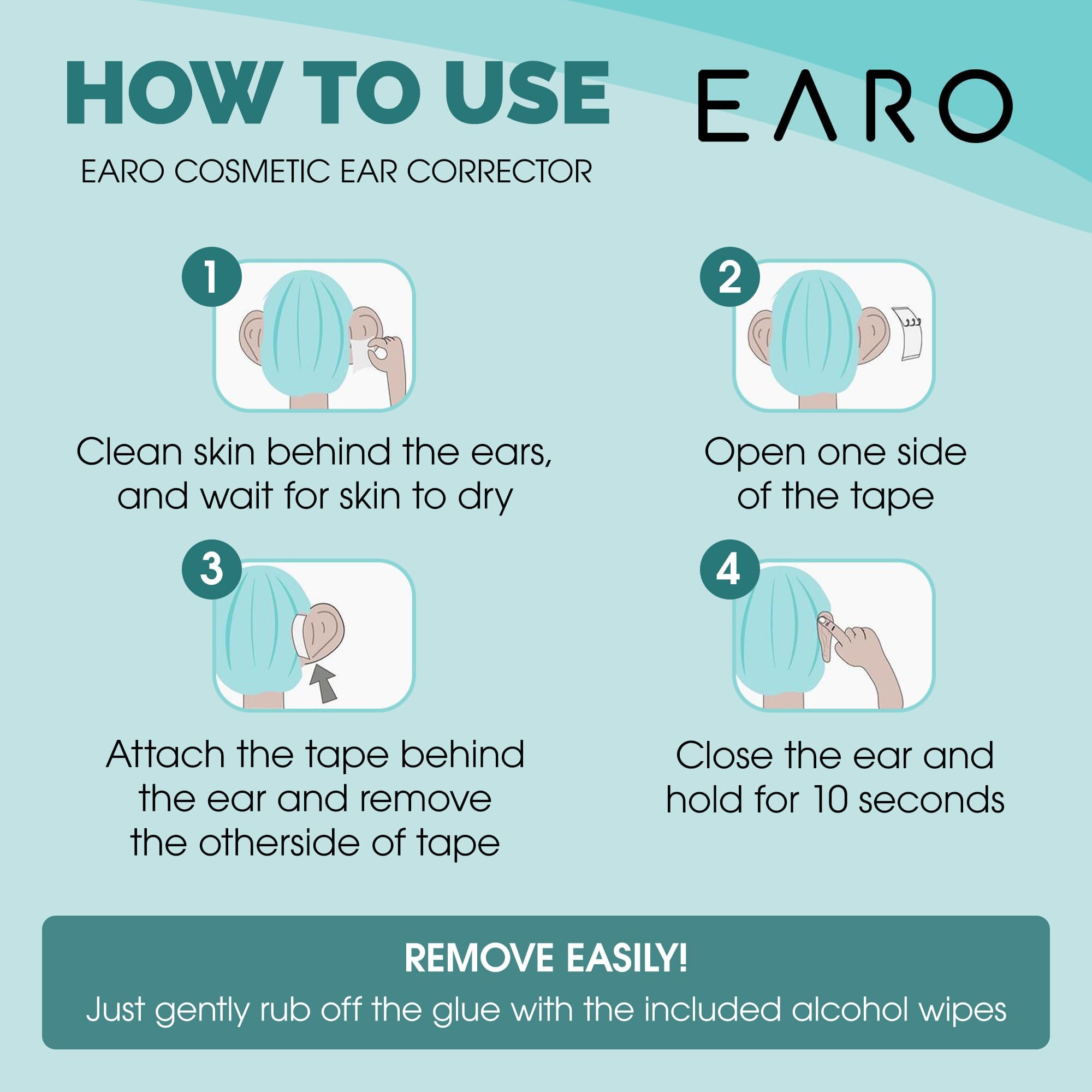 HOW TO USE

EARO

EARO COSMETIC EAR CORRECTOR

1

Clean skin behind the ears, and wait for skin to dry

2

Open one side of the tape

3

Attach the tape behind the ear and remove the otherside of tape

4

Close the ear and hold for 10 seconds

REMOVE EASILY!

Just gently rub off the glue with the included alcohol wipes